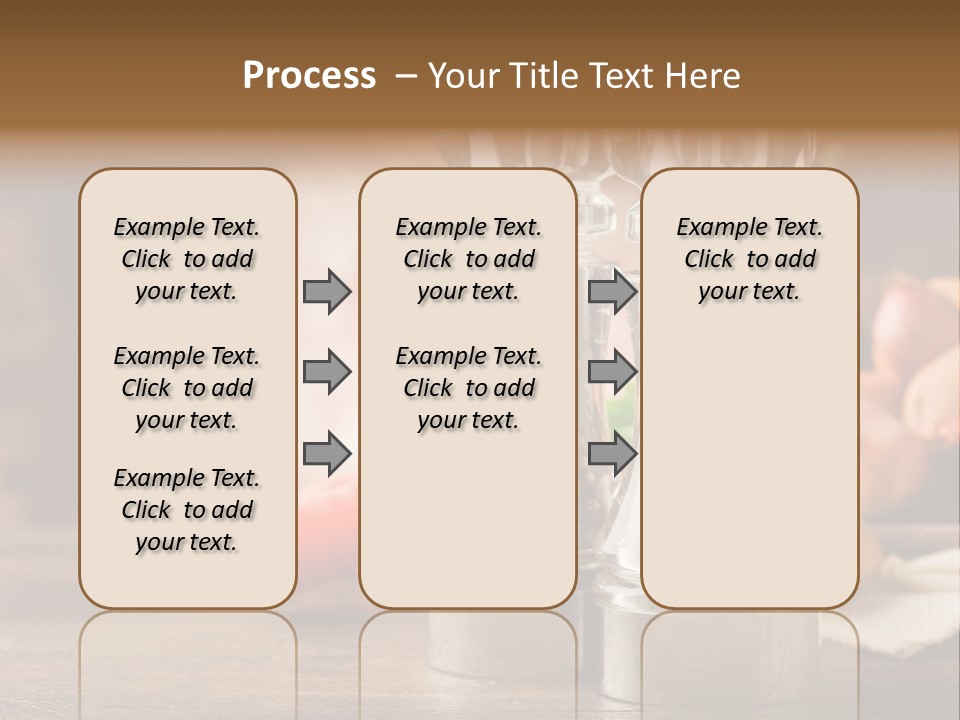 Process – Your Title Text Here

Example Text. Click to add your text.

Example Text. Click to add your text.

Example Text. Click to add your text.

Example Text. Click to add your text.

Example Text. Click to add your text.

Example Text. Click to add your text.